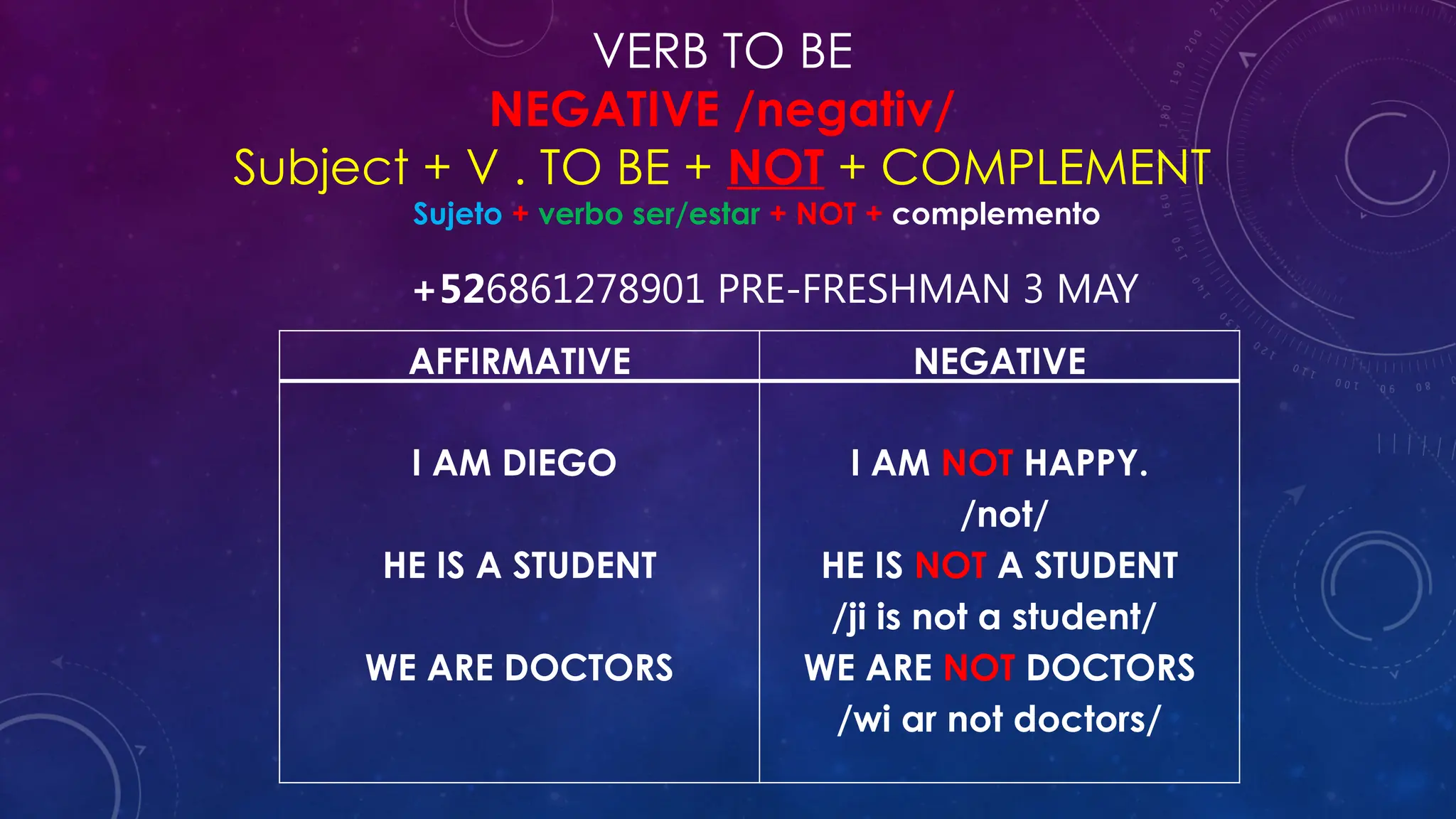 VERB TO BE
NEGATIVE /negativ/
Subject + V . TO BE + NOT + COMPLEMENT
Sujeto + verbo ser/estar + NOT + complemento

+526861278901 PRE-FRESHMAN 3 MAY

| AFFIRMATIVE | NEGATIVE |
|---|---|
| I AM DIEGO | I AM NOT HAPPY. /not/ |
| HE IS A STUDENT | HE IS NOT A STUDENT /ji is not a student/ |
| WE ARE DOCTORS | WE ARE NOT DOCTORS /wi ar not doctors/ |